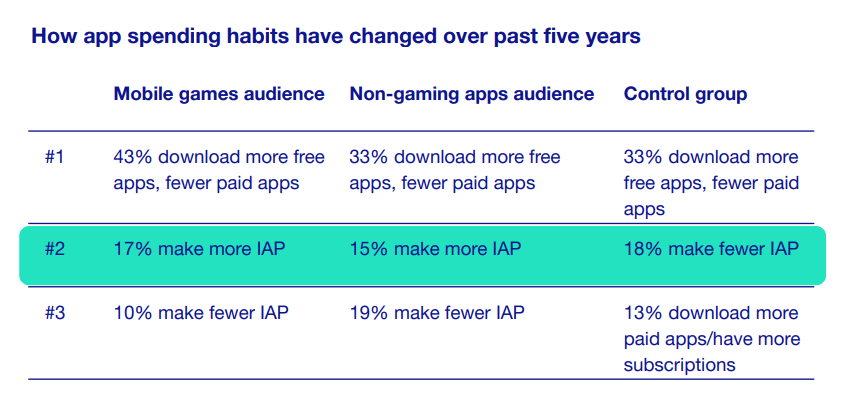 How app spending habits have changed over past five years

| | Mobile games audience | Non-gaming apps audience | Control group |
|---|---|---|---|
| #1 | 43% download more free apps, fewer paid apps | 33% download more free apps, fewer paid apps | 33% download more free apps, fewer paid apps |
| #2 | 17% make more IAP | 15% make more IAP | 18% make fewer IAP |
| #3 | 10% make fewer IAP | 19% make fewer IAP | 13% download more paid apps/have more subscriptions |